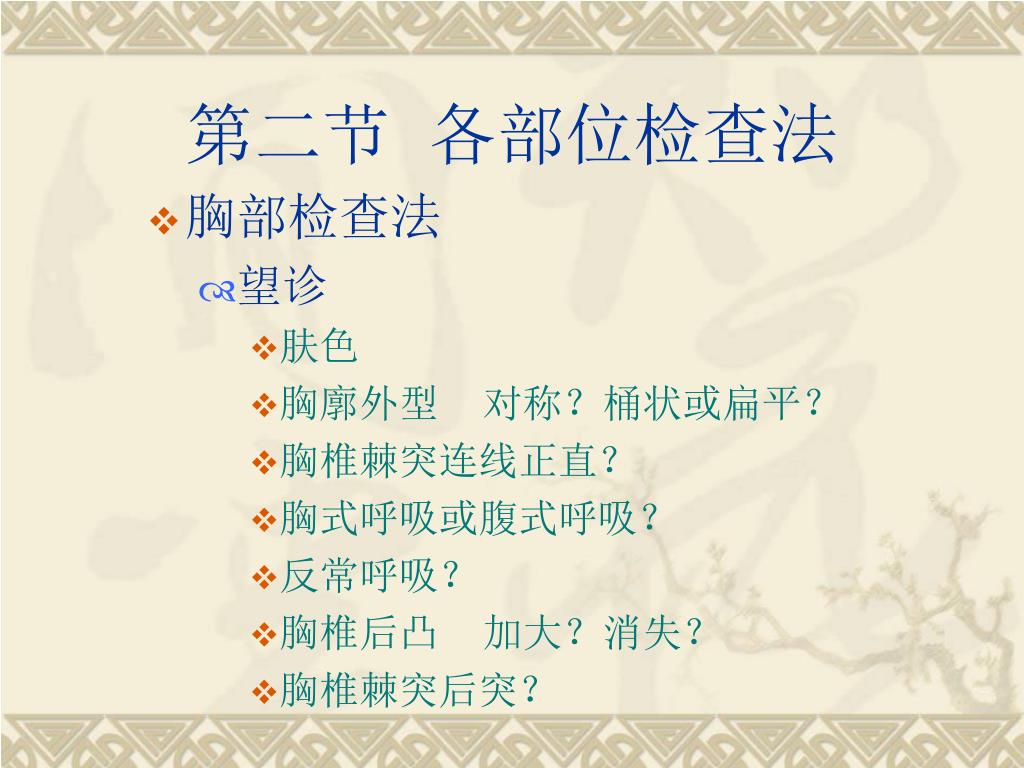 第二节 各部位检查法

胸部检查法

望诊

肤色

胸廓外型 对称？桶状或扁平？

胸椎棘突连线正直？

胸式呼吸或腹式呼吸？

反常呼吸？

胸椎后凸 加大？消失？

胸椎棘突后突？